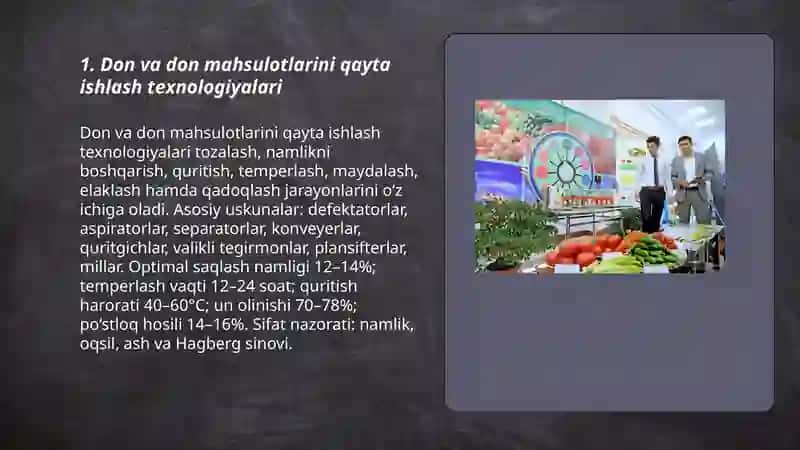 1. Don va don mahsulotlarini qayta ishlash texnologiyalari

Don va don mahsulotlarini qayta ishlash texnologiyalari tozalash, namlikni boshqarish, quritish, temperlash, maydalash, elaklash hamda qadoqlash jarayonlarini o‘z ichiga oladi. Asosiy uskunalar: defektatorlar, aspiratorlar, separatorlar, konveyerlar, quritgichlar, valikli tegirmonlar, plansifterlar, millar. Optimal saqlash namligi 12–14%; temperlash vaqti 12–24 soat; quritish harorati 40–60°C; un olinishi 70–78%; po‘stloq hosili 14–16%. Sifat nazorati: namlik, oqsil, ash va Hagberg sinovi.